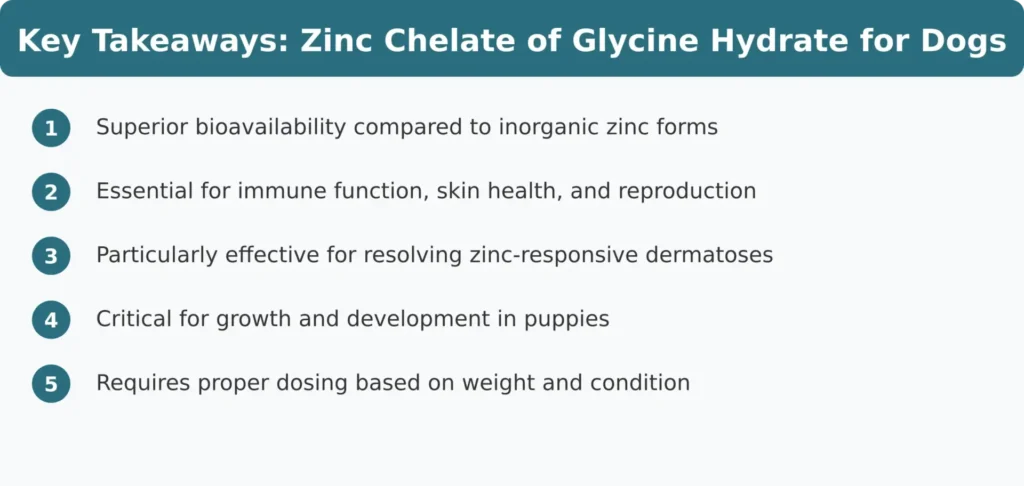 Key Takeaways: Zinc Chelate of Glycine Hydrate for Dogs

1 Superior bioavailability compared to inorganic zinc forms

2 Essential for immune function, skin health, and reproduction

3 Particularly effective for resolving zinc-responsive dermatoses

4 Critical for growth and development in puppies

5 Requires proper dosing based on weight and condition